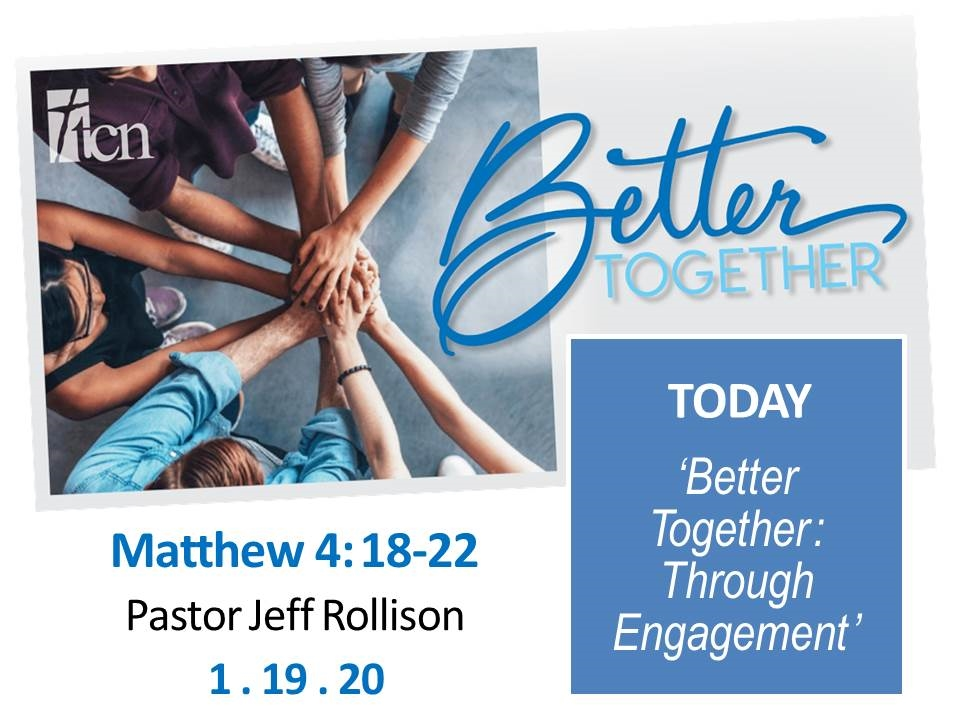 fcn

Better
TOGETHER

Matthew 4: 18-22
Pastor Jeff Rollison
1 . 19 . 20

TODAY
'Better Together: Through Engagement'